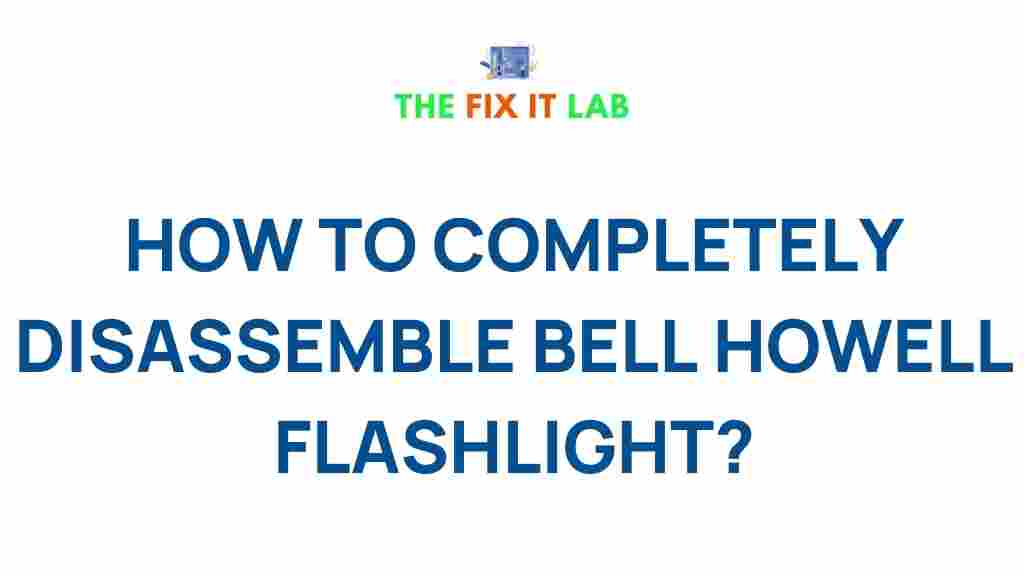 THE FIX IT LAB

HOW TO COMPLETELY DISASSEMBLE BELL HOWELL FLASHLIGHT?